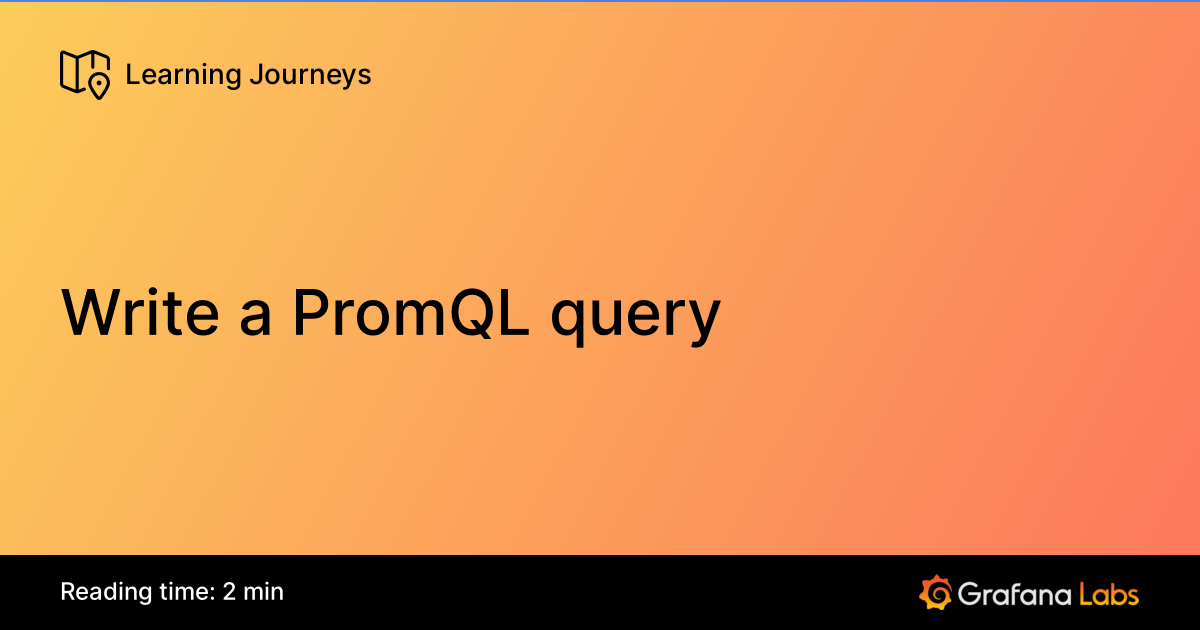 Learning Journeys

Write a PromQL query

Reading time: 2 min

Grafana Labs